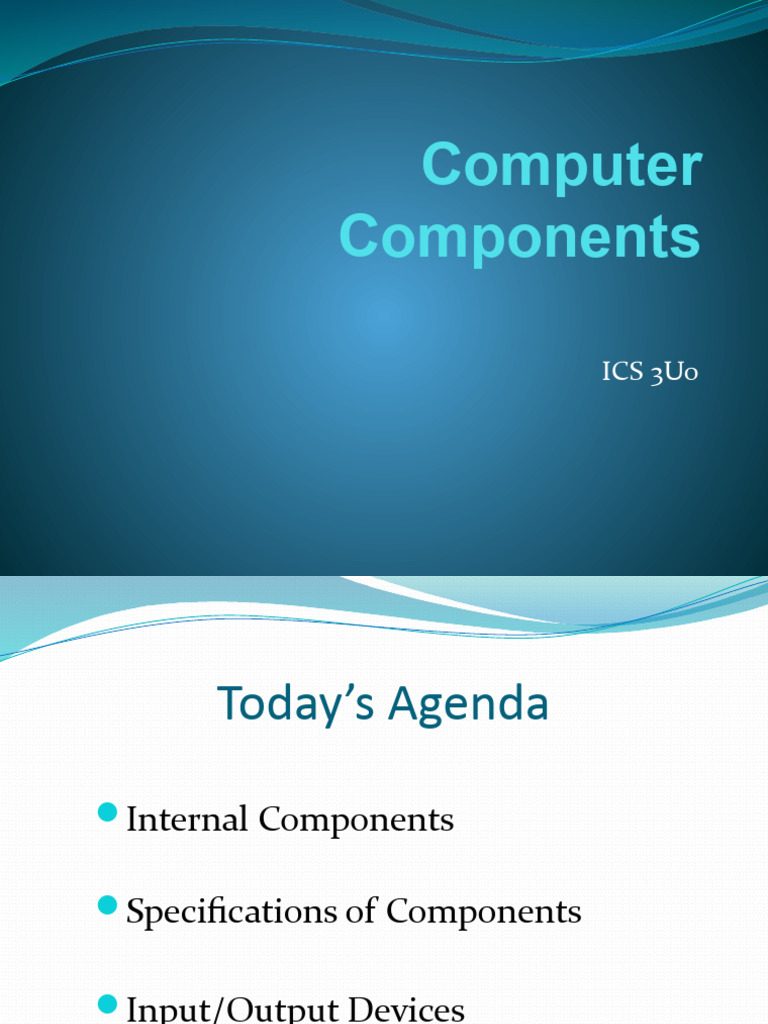 Computer Components

ICS 3U0

Today's Agenda

Internal Components

Specifications of Components

Input/Output Devices